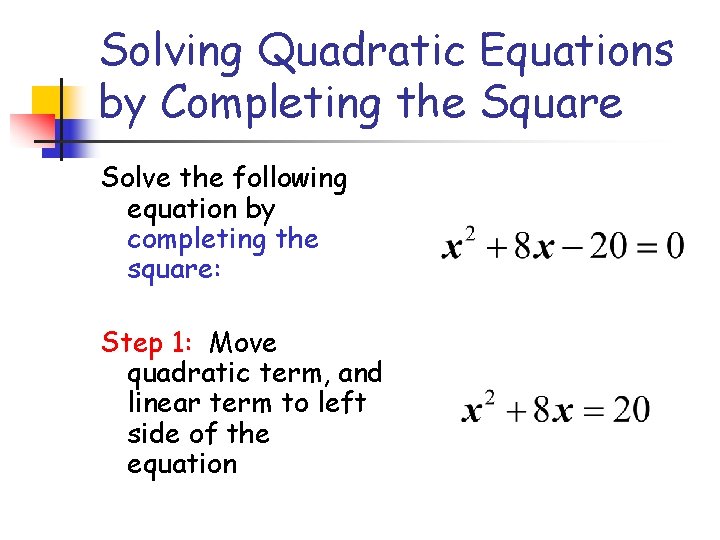 Solving Quadratic Equations by Completing the Square

Solve the following equation by completing the square:

$x^2 + 8x - 20 = 0$

Step 1: Move quadratic term, and linear term to left side of the equation

$x^2 + 8x = 20$